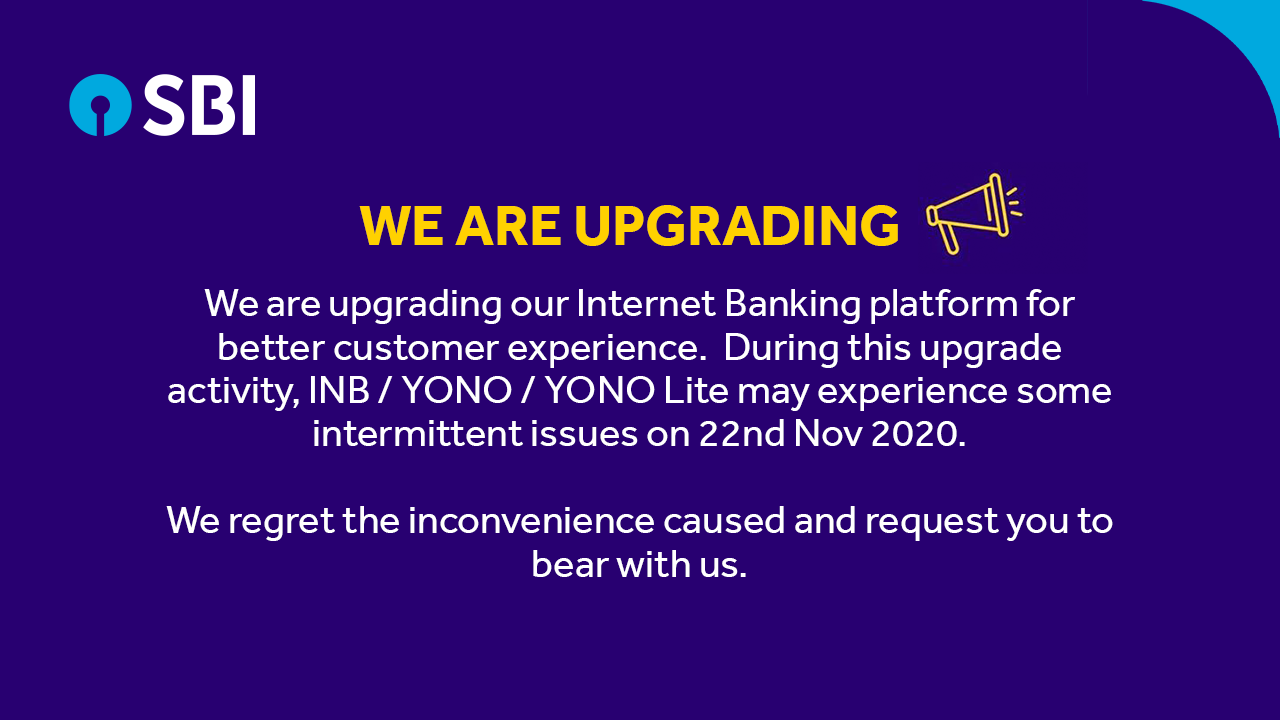 SBI

WE ARE UPGRADING

We are upgrading our Internet Banking platform for better customer experience. During this upgrade activity, INB / YONO / YONO Lite may experience some intermittent issues on 22nd Nov 2020.

We regret the inconvenience caused and request you to bear with us.